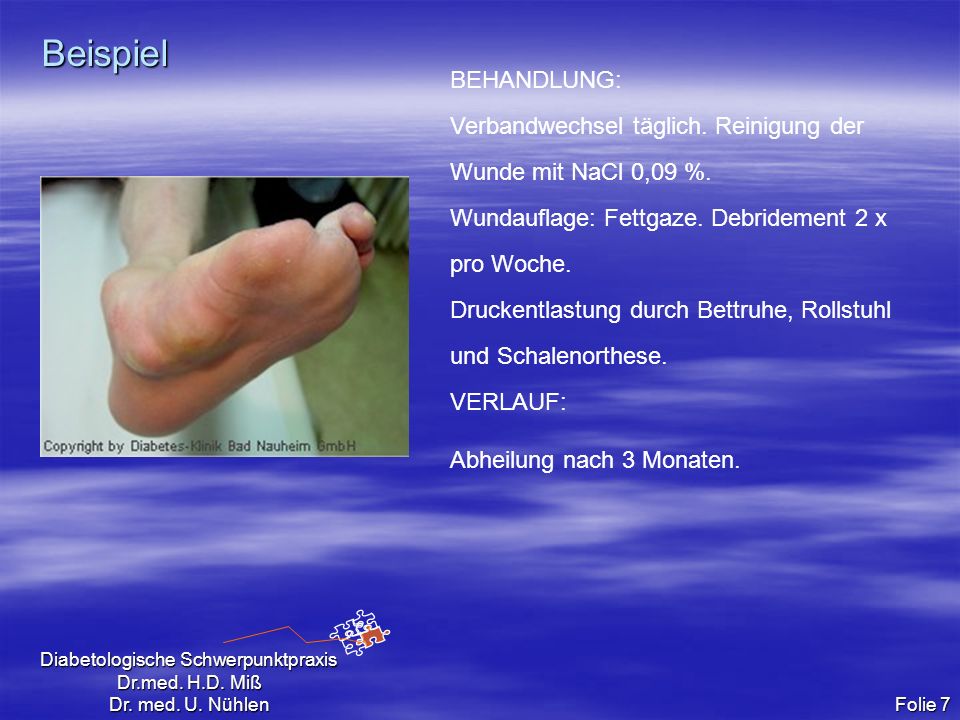 Beispiel

Copyright by Diabetes-Klinik Bad Nauheim GmbH

BEHANDLUNG:

Verbandwechsel täglich. Reinigung der Wunde mit NaCl 0,09 %.

Wundauflage: Fettgaze. Debridement 2 x pro Woche.

Druckentlastung durch Bettruhe, Rollstuhl und Schalenorthese.

VERLAUF:

Abheilung nach 3 Monaten.

Diabetologische Schwerpunktpraxis
Dr.med. H.D. Miß
Dr. med. U. Nühlen

Folie 7